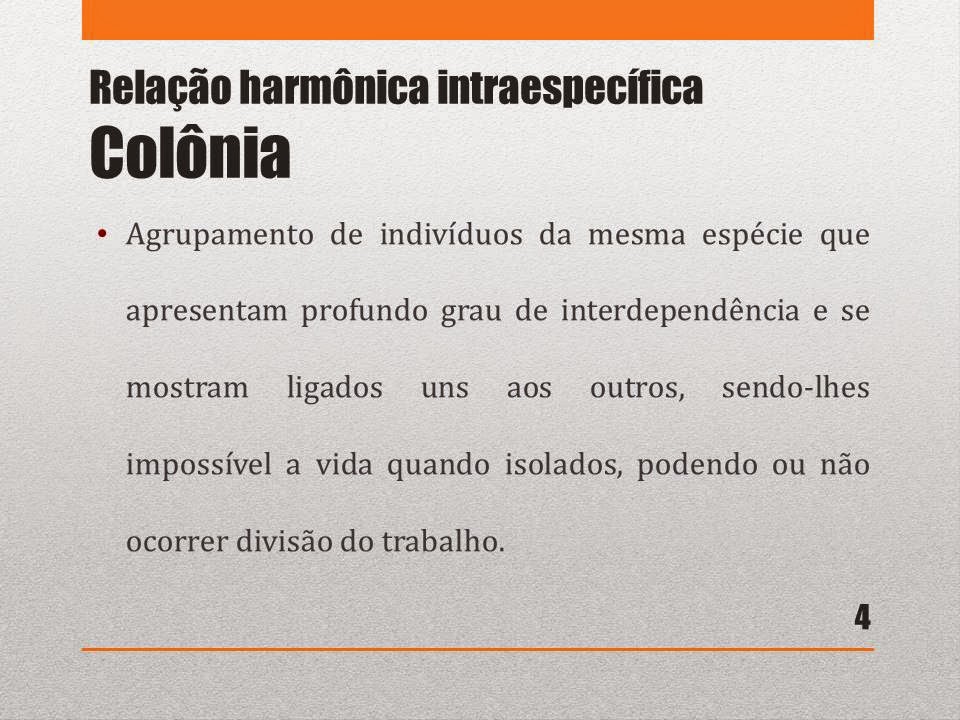 Relação harmônica intraespecífica
Colônia

• Agrupamento de indivíduos da mesma espécie que apresentam profundo grau de interdependência e se mostram ligados uns aos outros, sendo-lhes impossível a vida quando isolados, podendo ou não ocorrer divisão do trabalho.

4